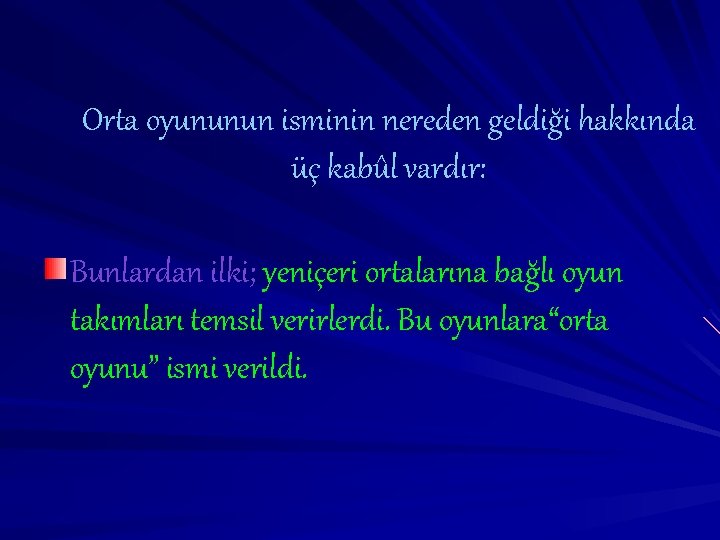 Orta oyununun isminin nereden geldiği hakkında üç kabûl vardır:

Bunlardan ilki; yeniçeri ortalarına bağlı oyun takımları temsil verirlerdi. Bu oyunlara“orta oyunu” ismi verildi.